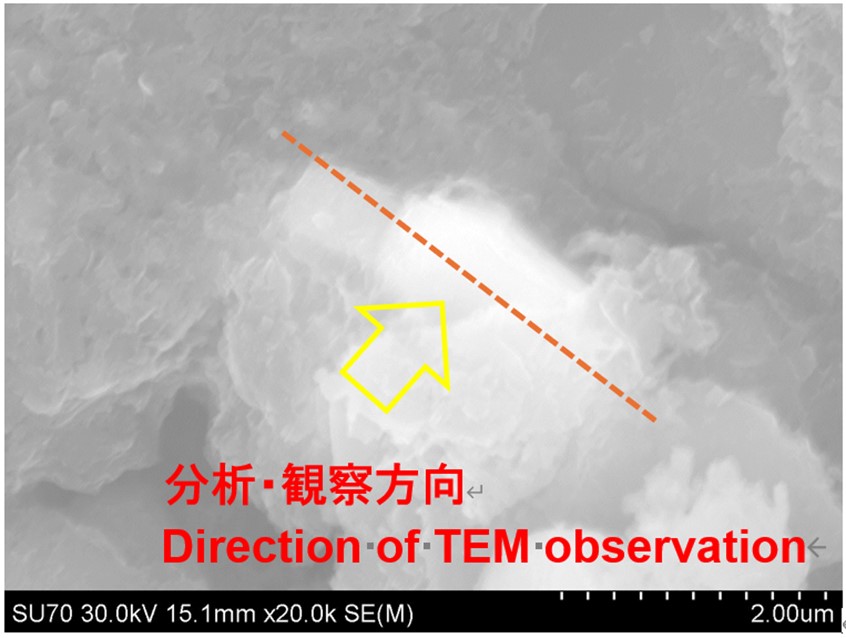 分析・観察方向
Direction of TEM observation

SU70 30.0kV 15.1mm x20.0k SE(M) 2.00um